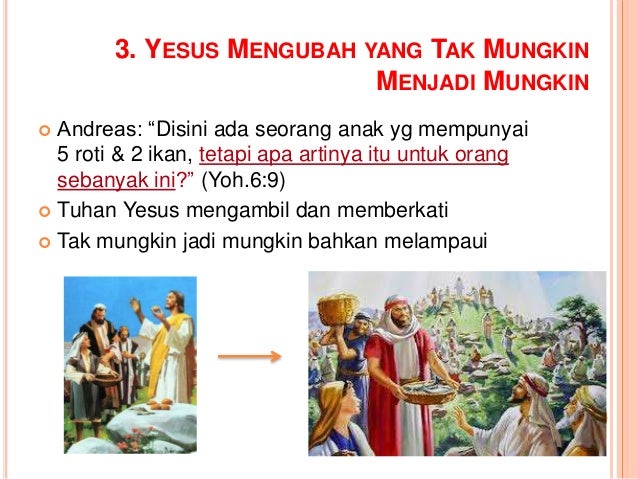 3. YESUS MENGUBAH YANG TAK MUNGKIN MENJADI MUNGKIN

Andreas: “Disini ada seorang anak yg mempunyai 5 roti & 2 ikan, tetapi apa artinya itu untuk orang sebanyak ini?” (Yoh.6:9)

Tuhan Yesus mengambil dan memberkati

Tak mungkin jadi mungkin bahkan melampaui